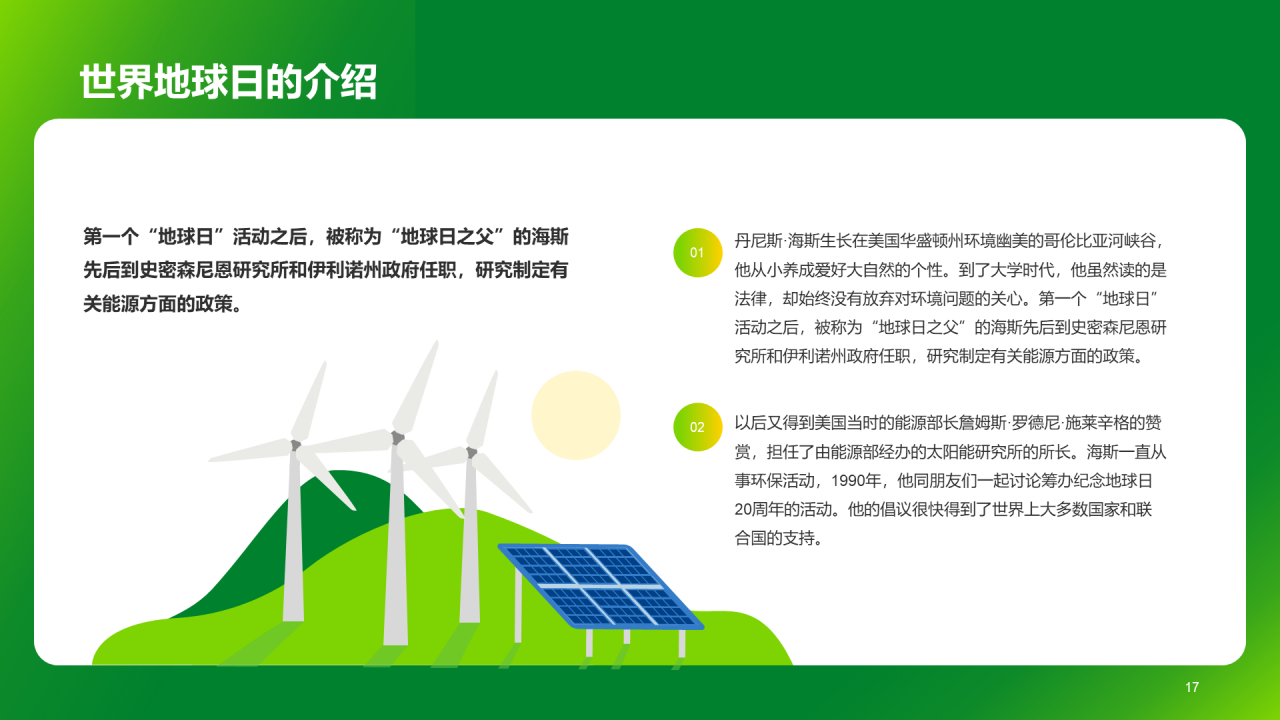 世界地球日的介绍

第一个“地球日”活动之后，被称为“地球日之父”的海斯先后到史密森尼恩研究所和伊利诺州政府任职，研究制定有关能源方面的政策。

01

丹尼斯·海斯生长在美国华盛顿州环境幽美的哥伦比亚河峡谷，他从小养成爱好大自然的个性。到了大学时代，他虽然读的是法律，却始终没有放弃对环境问题的关心。第一个“地球日”活动之后，被称为“地球日之父”的海斯先后到史密森尼恩研究所和伊利诺州政府任职，研究制定有关能源方面的政策。

02

以后又得到美国当时的能源部长詹姆斯·罗德尼·施莱辛格的赞赏，担任了由能源部经办的太阳能研究所的所长。海斯一直从事环保活动，1990年，他同朋友们一起讨论筹办纪念地球日20周年的活动。他的倡议很快得到了世界上大多数国家和联合国的支持。

17